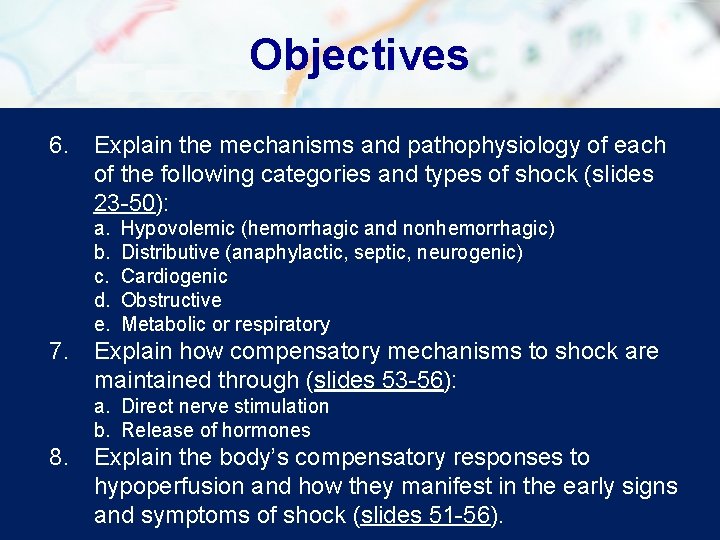 Objectives

6. Explain the mechanisms and pathophysiology of each of the following categories and types of shock (slides 23-50):
a. Hypovolemic (hemorrhagic and nonhemorrhagic)
b. Distributive (anaphylactic, septic, neurogenic)
c. Cardiogenic
d. Obstructive
e. Metabolic or respiratory
7. Explain how compensatory mechanisms to shock are maintained through (slides 53-56):
a. Direct nerve stimulation
b. Release of hormones
8. Explain the body's compensatory responses to hypoperfusion and how they manifest in the early signs and symptoms of shock (slides 51-56).